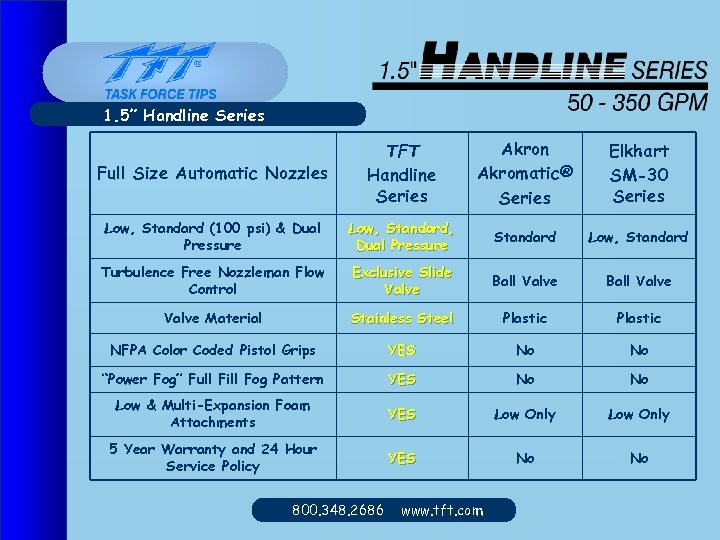 TFT®
TASK FORCE TIPS

1.5" HANDLINE SERIES
50 - 350 GPM

1.5" Handline Series

| Full Size Automatic Nozzles | TFT Handline Series | Akron Akromatic® Series | Elkhart SM-30 Series |
|---|---|---|---|
| Low, Standard (100 psi) & Dual Pressure | Low, Standard, Dual Pressure | Standard | Low, Standard |
| Turbulence Free Nozzleman Flow Control | Exclusive Slide Valve | Ball Valve | Ball Valve |
| Valve Material | Stainless Steel | Plastic | Plastic |
| NFPA Color Coded Pistol Grips | YES | No | No |
| "Power Fog" Full Fill Fog Pattern | YES | No | No |
| Low & Multi-Expansion Foam Attachments | YES | Low Only | Low Only |
| 5 Year Warranty and 24 Hour Service Policy | YES | No | No |

800.348.2686 www.tft.com